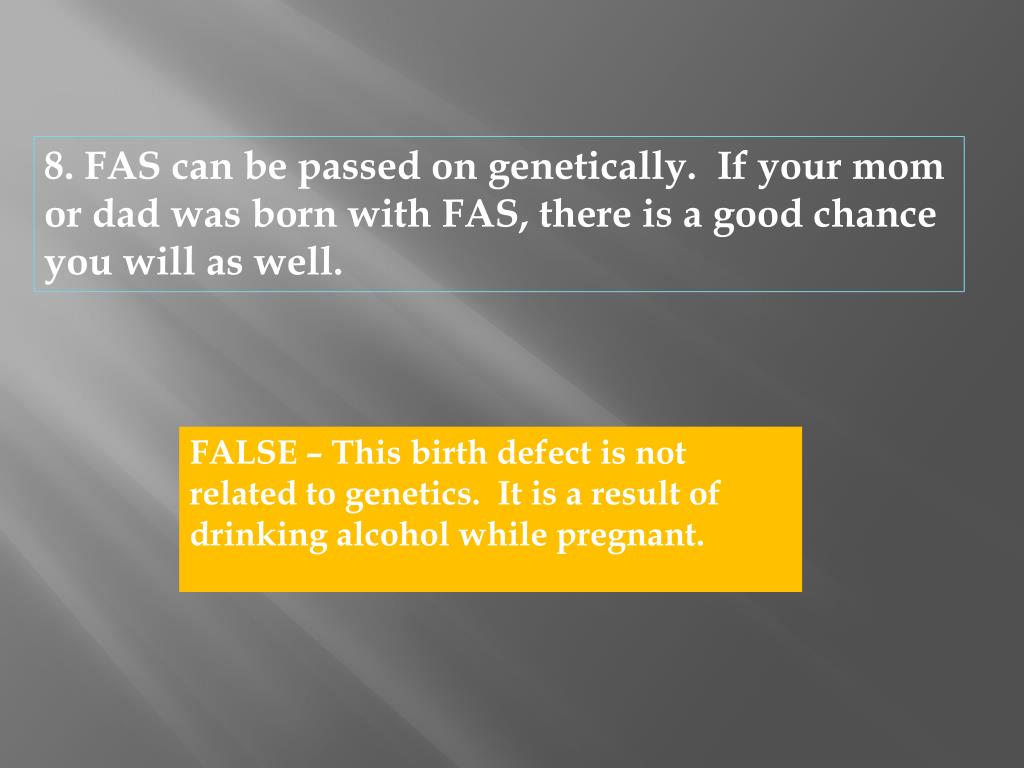 8. FAS can be passed on genetically.  If your mom or dad was born with FAS, there is a good chance you will as well.

FALSE – This birth defect is not related to genetics.  It is a result of drinking alcohol while pregnant.